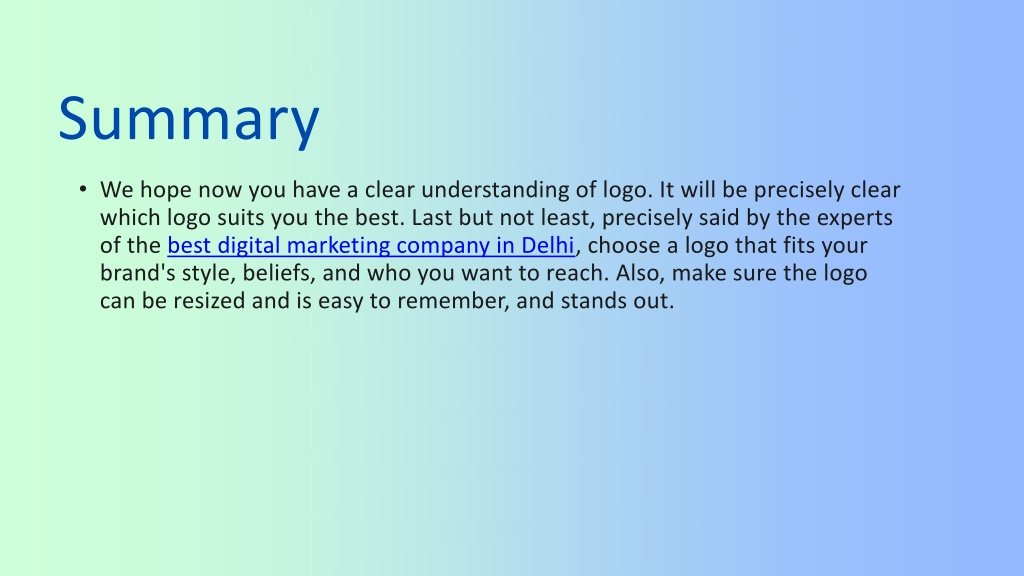 Summary

• We hope now you have a clear understanding of logo. It will be precisely clear which logo suits you the best. Last but not least, precisely said by the experts of the best digital marketing company in Delhi, choose a logo that fits your brand's style, beliefs, and who you want to reach. Also, make sure the logo can be resized and is easy to remember, and stands out.